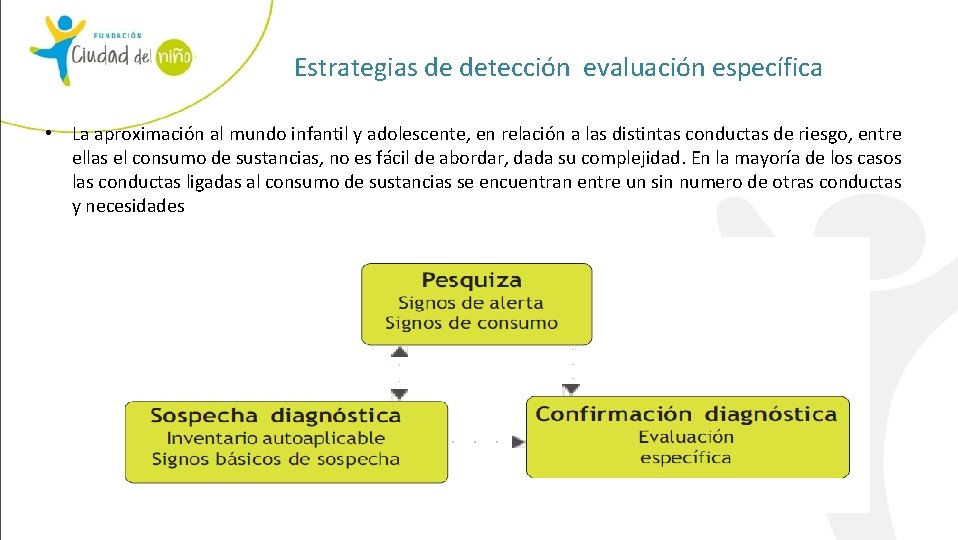 FUNDACIÓN
Ciudad del niño

Estrategias de detección evaluación específica

• La aproximación al mundo infantil y adolescente, en relación a las distintas conductas de riesgo, entre ellas el consumo de sustancias, no es fácil de abordar, dada su complejidad. En la mayoría de los casos las conductas ligadas al consumo de sustancias se encuentran entre un sin numero de otras conductas y necesidades

Pesquiza
Signos de alerta
Signos de consumo

Sospecha diagnóstica
Inventario autoaplicable
Signos básicos de sospecha

Confirmación diagnóstica
Evaluación
específica